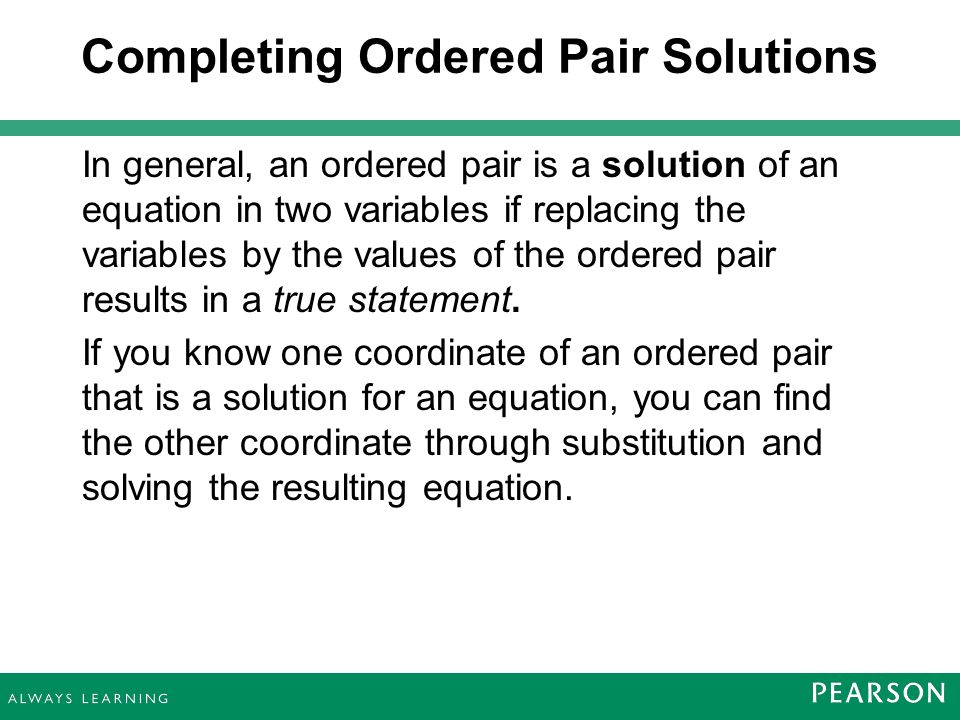 Completing Ordered Pair Solutions

In general, an ordered pair is a solution of an equation in two variables if replacing the variables by the values of the ordered pair results in a true statement.

If you know one coordinate of an ordered pair that is a solution for an equation, you can find the other coordinate through substitution and solving the resulting equation.

ALWAYS LEARNING

PEARSON